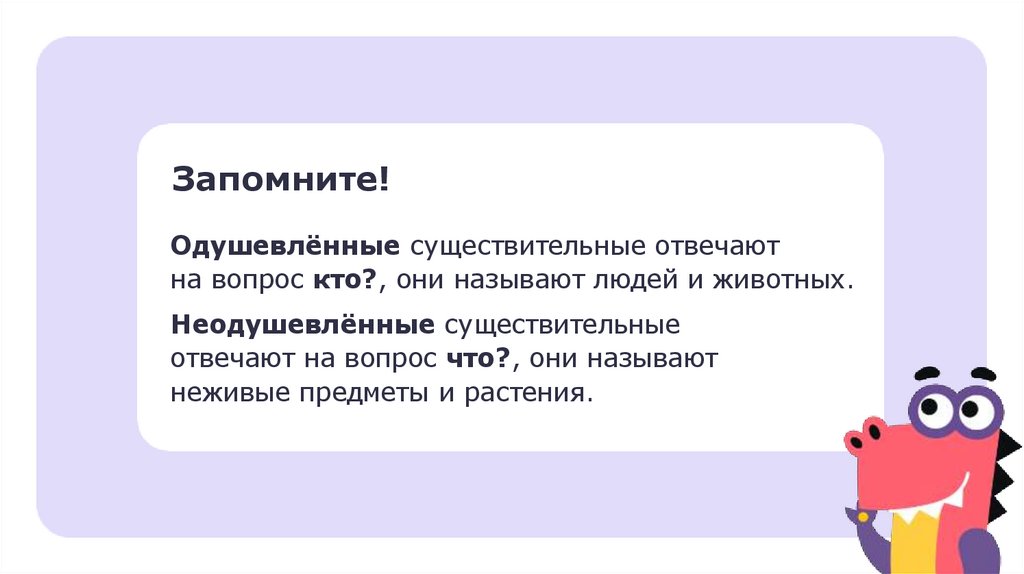 Запомните!

Одушевлённые существительные отвечают на вопрос кто?, они называют людей и животных.

Неодушевлённые существительные отвечают на вопрос что?, они называют неживые предметы и растения.